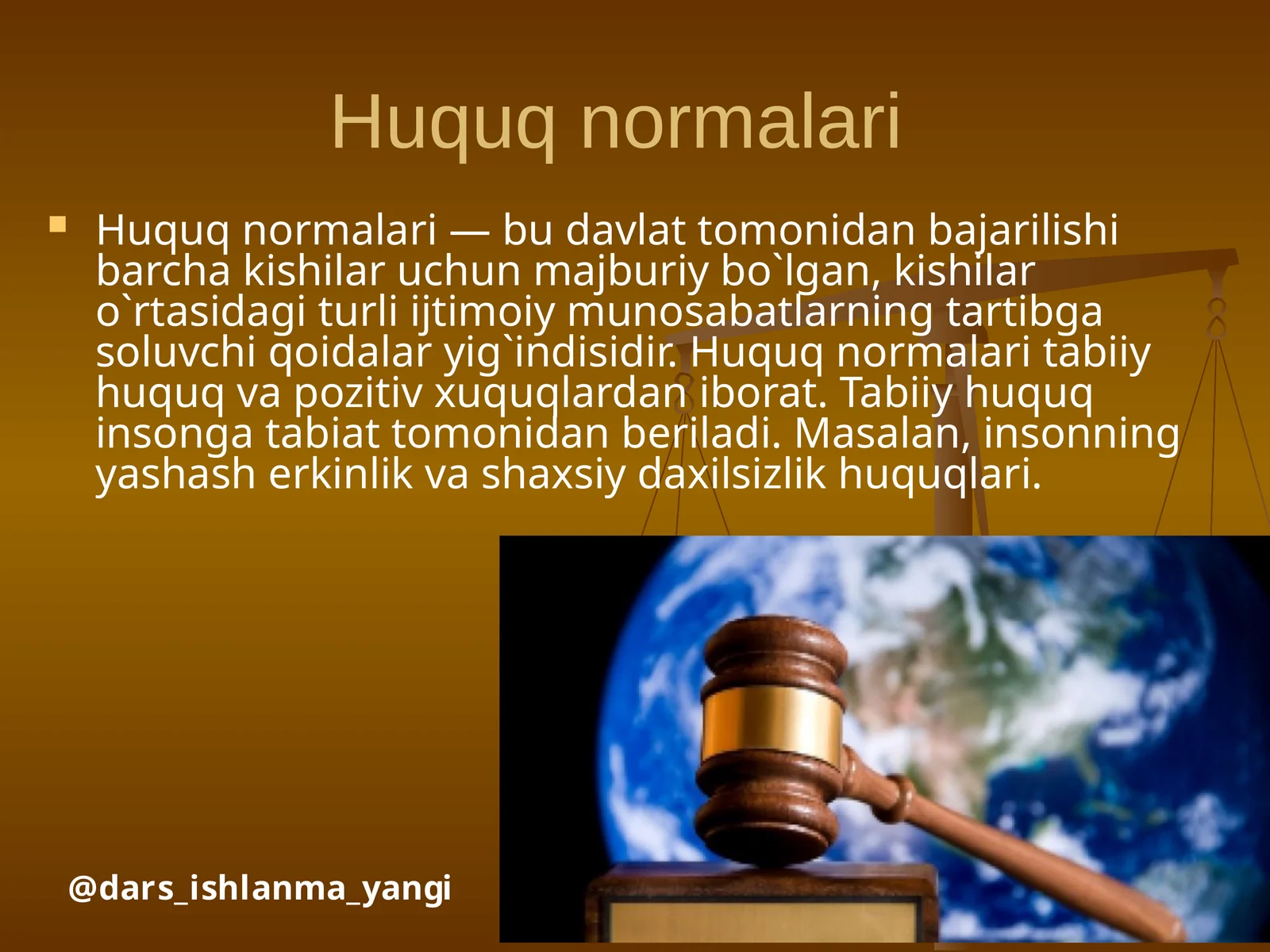 Huquq normalari

Huquq normalari — bu davlat tomonidan bajarilishi barcha kishilar uchun majburiy bo`lgan, kishilar o`rtasidagi turli ijtimoiy munosabatlarning tartibga soluvchi qoidalar yig`indisidir. Huquq normalari tabiiy huquq va pozitiv xuquqlardan iborat. Tabiiy huquq insonga tabiat tomonidan beriladi. Masalan, insonning yashash erkinlik va shaxsiy daxilsizlik huquqlari.

@dars_ishlanma_yangi